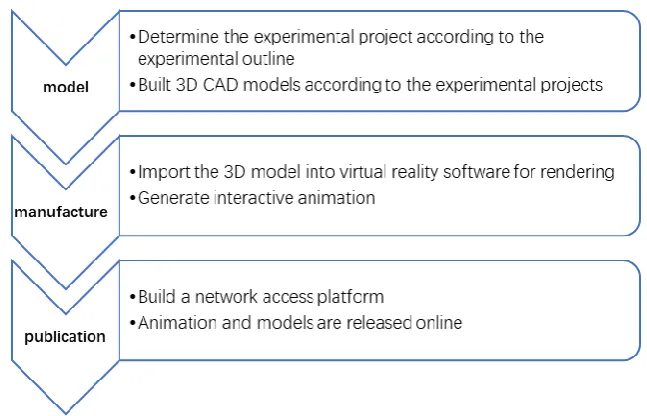 model

• Determine the experimental project according to the experimental outline
• Built 3D CAD models according to the experimental projects

manufacture

• Import the 3D model into virtual reality software for rendering
• Generate interactive animation

publication

• Build a network access platform
• Animation and models are released online